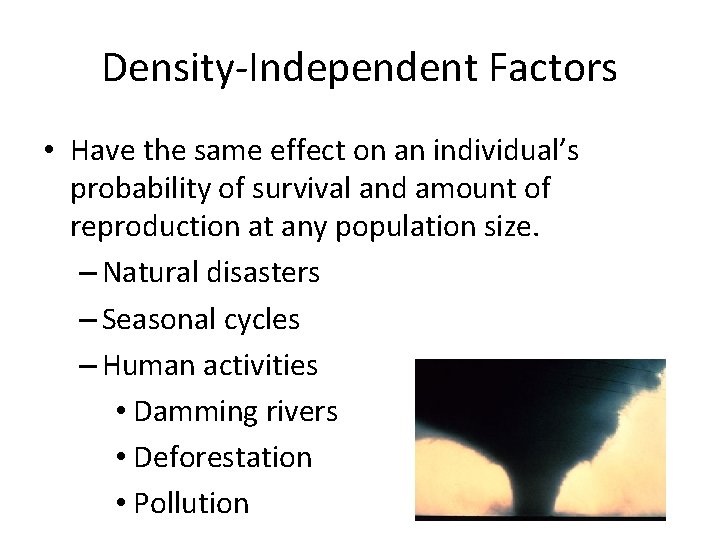 Density-Independent Factors

• Have the same effect on an individual's probability of survival and amount of reproduction at any population size.
– Natural disasters
– Seasonal cycles
– Human activities
• Damming rivers
• Deforestation
• Pollution